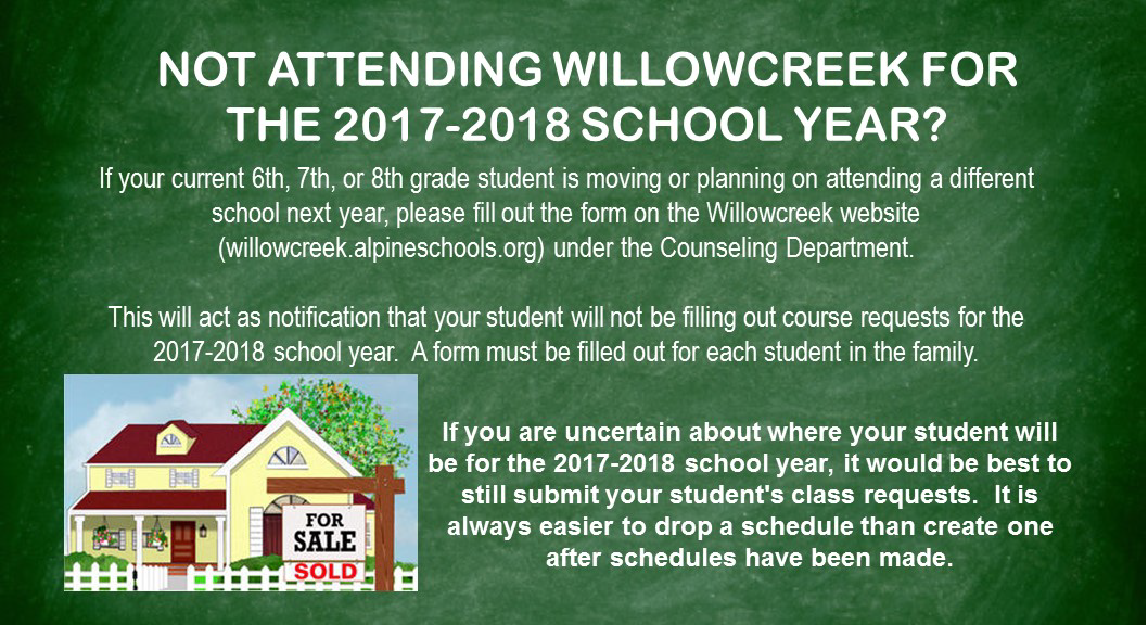 NOT ATTENDING WILLOWCREEK FOR THE 2017-2018 SCHOOL YEAR?

If your current 6th, 7th, or 8th grade student is moving or planning on attending a different school next year, please fill out the form on the Willowcreek website (willowcreek.alpineschools.org) under the Counseling Department.

This will act as notification that your student will not be filling out course requests for the 2017-2018 school year. A form must be filled out for each student in the family.

FOR SALE
SOLD

If you are uncertain about where your student will be for the 2017-2018 school year, it would be best to still submit your student's class requests. It is always easier to drop a schedule than create one after schedules have been made.